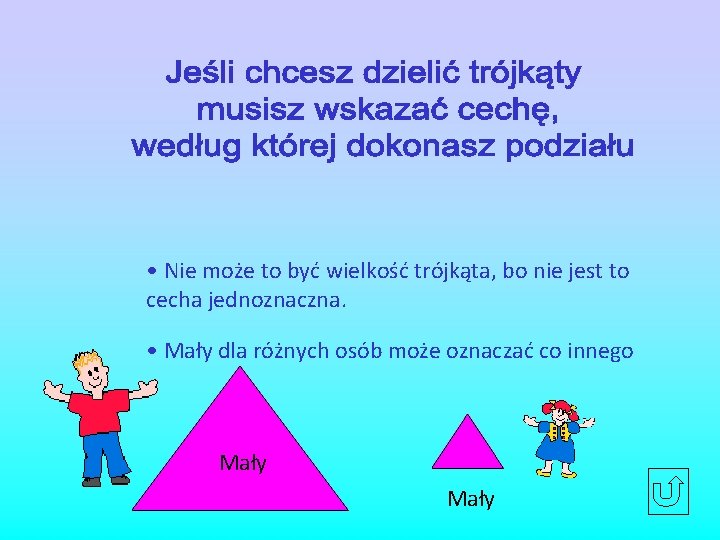 Jeśli chcesz dzielić trójkąty musisz wskazać cechę, według której dokonasz podziału

• Nie może to być wielkość trójkąta, bo nie jest to cecha jednoznaczna.

• Mały dla różnych osób może oznaczać co innego

Mały

Mały